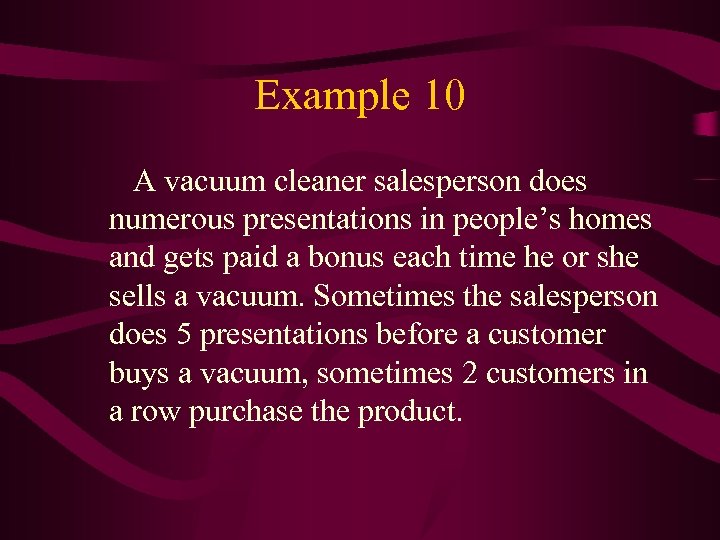 Example 10

A vacuum cleaner salesperson does numerous presentations in people’s homes and gets paid a bonus each time he or she sells a vacuum. Sometimes the salesperson does 5 presentations before a customer buys a vacuum, sometimes 2 customers in a row purchase the product.